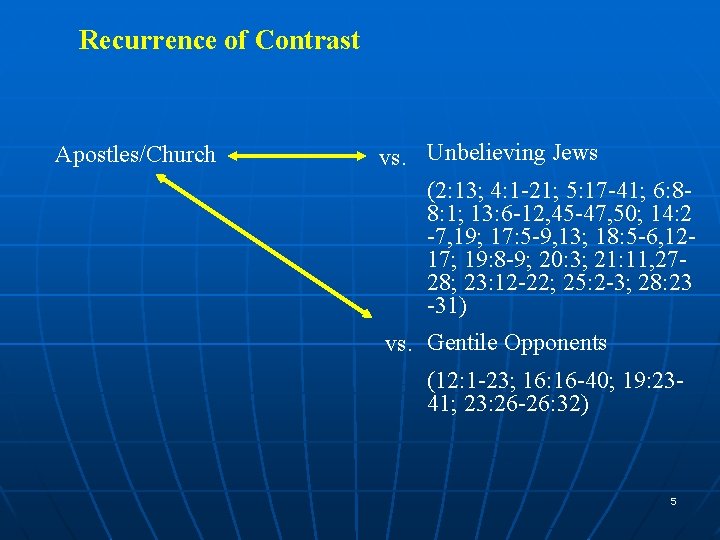 Recurrence of Contrast

Apostles/Church vs. Unbelieving Jews

(2:13; 4:1-21; 5:17-41; 6:8-8:1; 13:6-12,45-47,50; 14:2-7,19; 17:5-9,13; 18:5-6,12-17; 19:8-9; 20:3; 21:11,27-28; 23:12-22; 25:2-3; 28:23-31)

vs. Gentile Opponents

(12:1-23; 16:16-40; 19:23-41; 23:26-26:32)

5